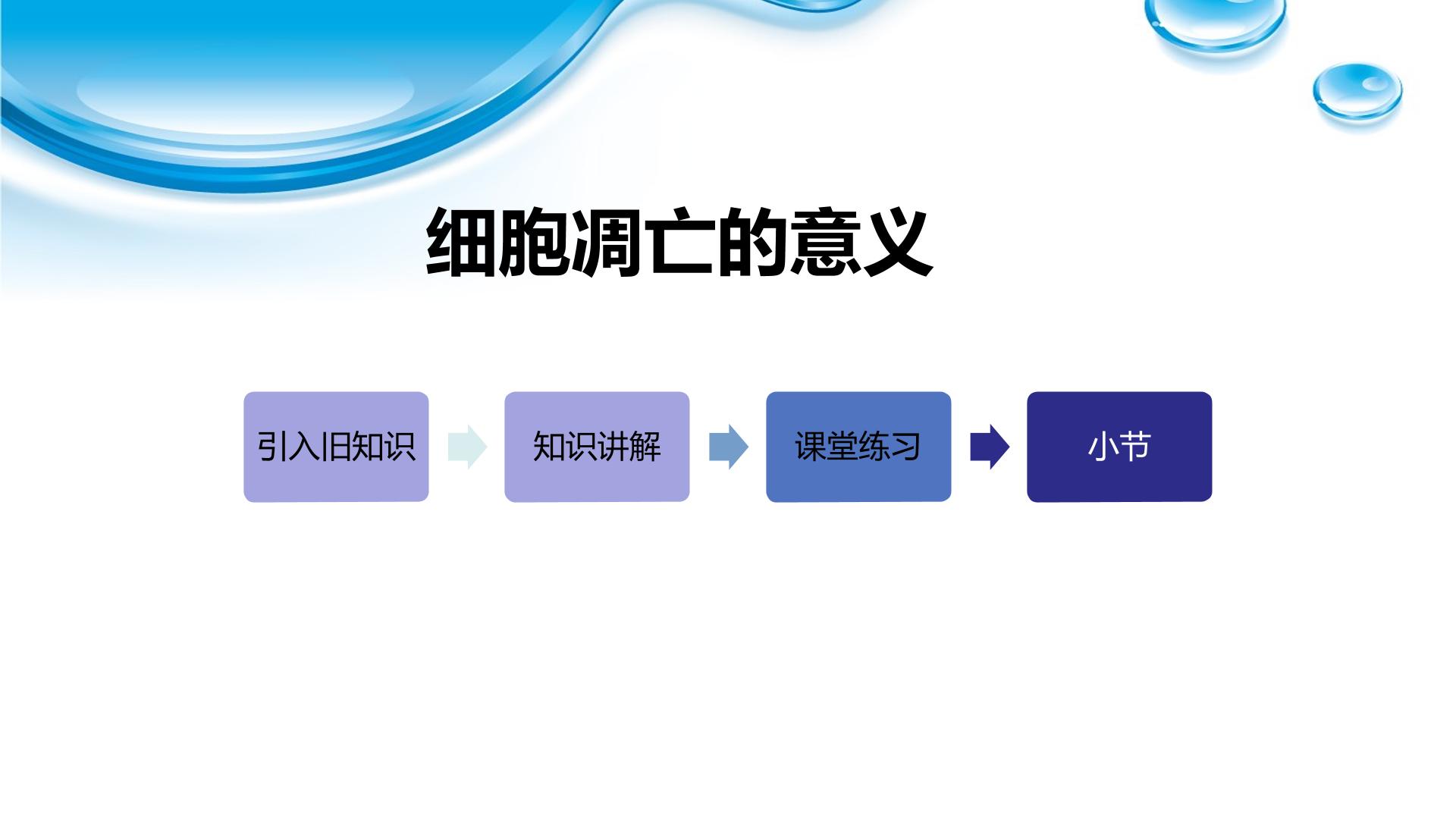 细胞凋亡的意义

引入旧知识

知识讲解

课堂练习

小节